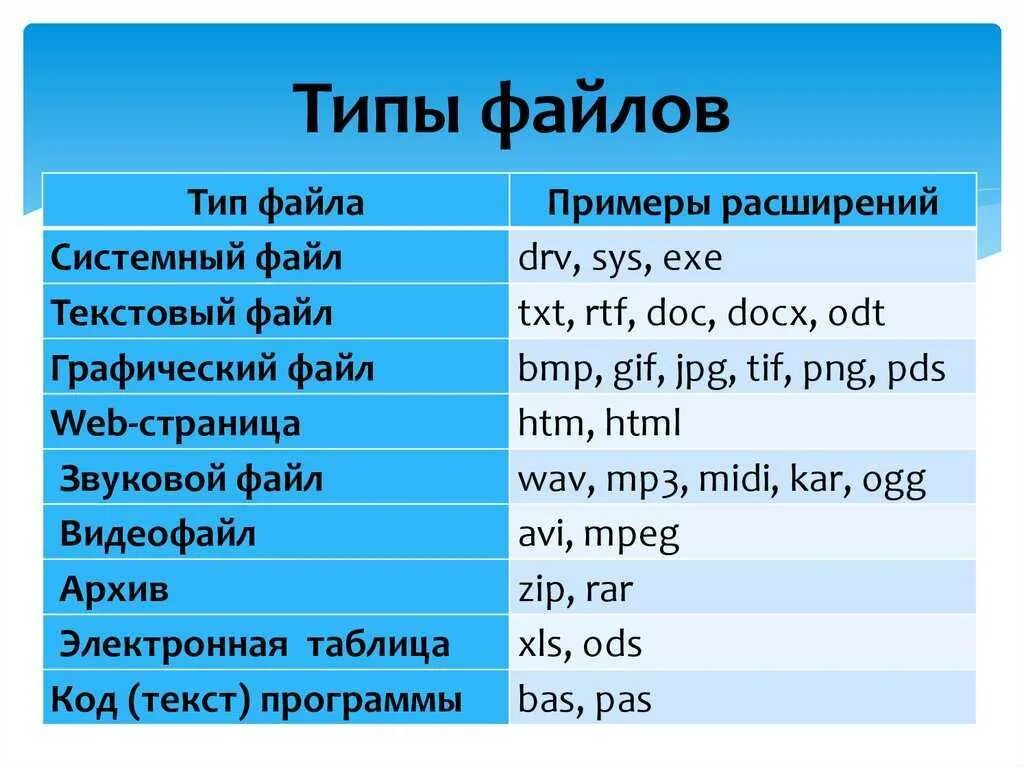 Типы файлов

| Тип файла | Примеры расширений |
|---|---|
| Системный файл | drv, sys, exe |
| Текстовый файл | txt, rtf, doc, docx, odt |
| Графический файл | bmp, gif, jpg, tif, png, pds |
| Web-страница | htm, html |
| Звуковой файл | wav, mp3, midi, kar, ogg |
| Видеофайл | avi, mpeg |
| Архив | zip, rar |
| Электронная таблица | xls, ods |
| Код (текст) программы | bas, pas |